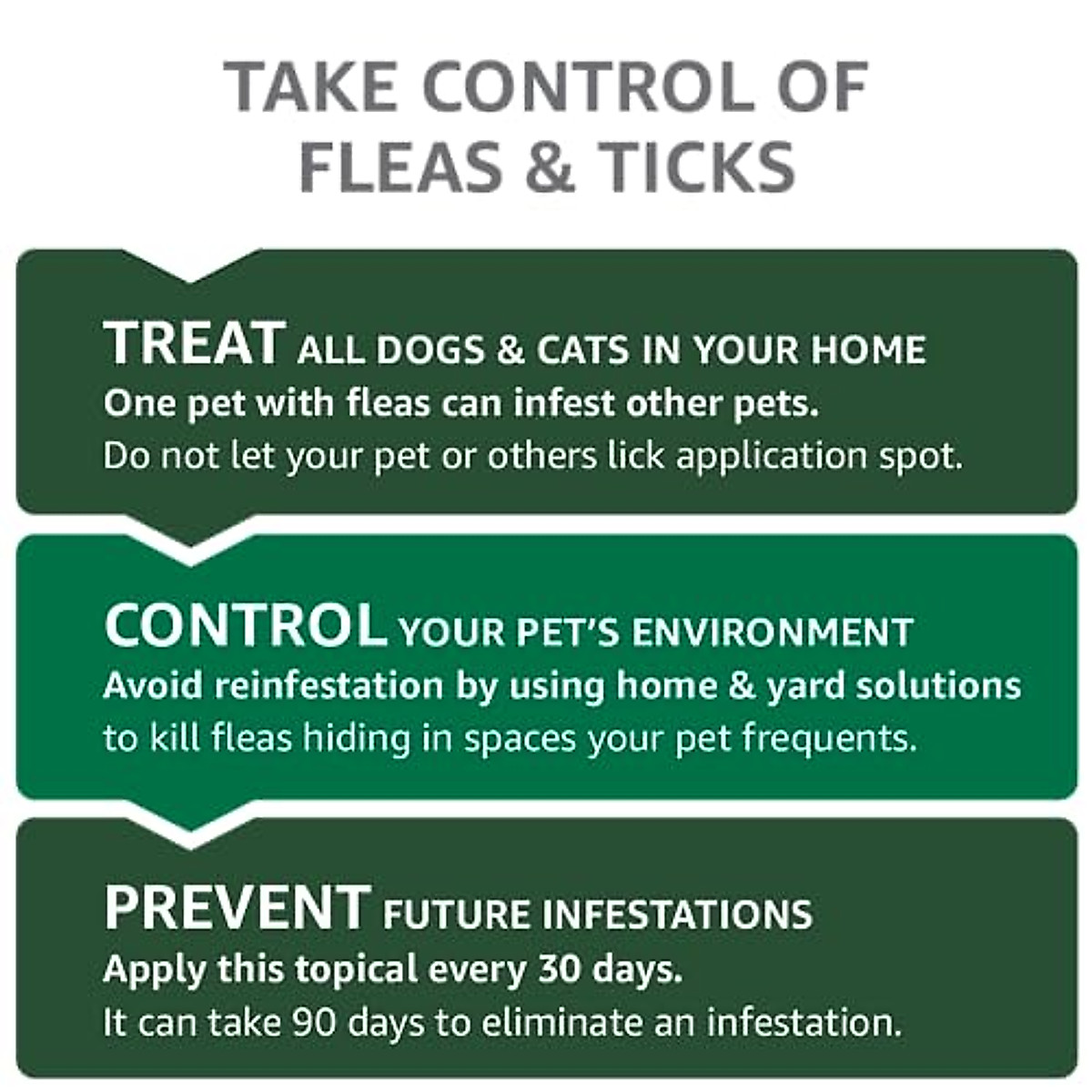 TAKE CONTROL OF FLEAS & TICKS

TREAT ALL DOGS & CATS IN YOUR HOME
One pet with fleas can infest other pets.
Do not let your pet or others lick application spot.

CONTROL YOUR PET'S ENVIRONMENT
Avoid reinfestation by using home & yard solutions
to kill fleas hiding in spaces your pet frequents.

PREVENT FUTURE INFESTATIONS
Apply this topical every 30 days.
It can take 90 days to eliminate an infestation.